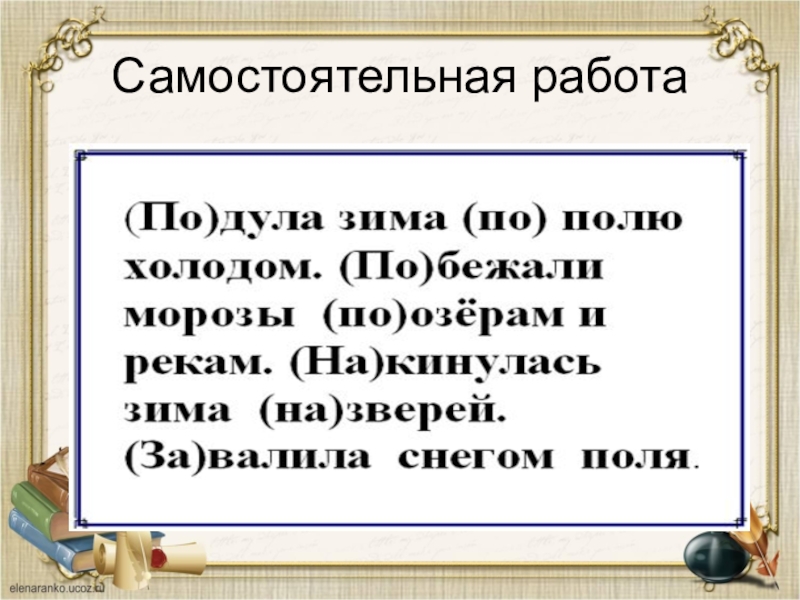 Самостоятельная работа

(По)дула зима (по) полю холодом. (По)бежали морозы (по)озёрам и рекам. (На)кинулась зима (на)зверей. (За)валила снегом поля.

elenaranko.ucoz.ru